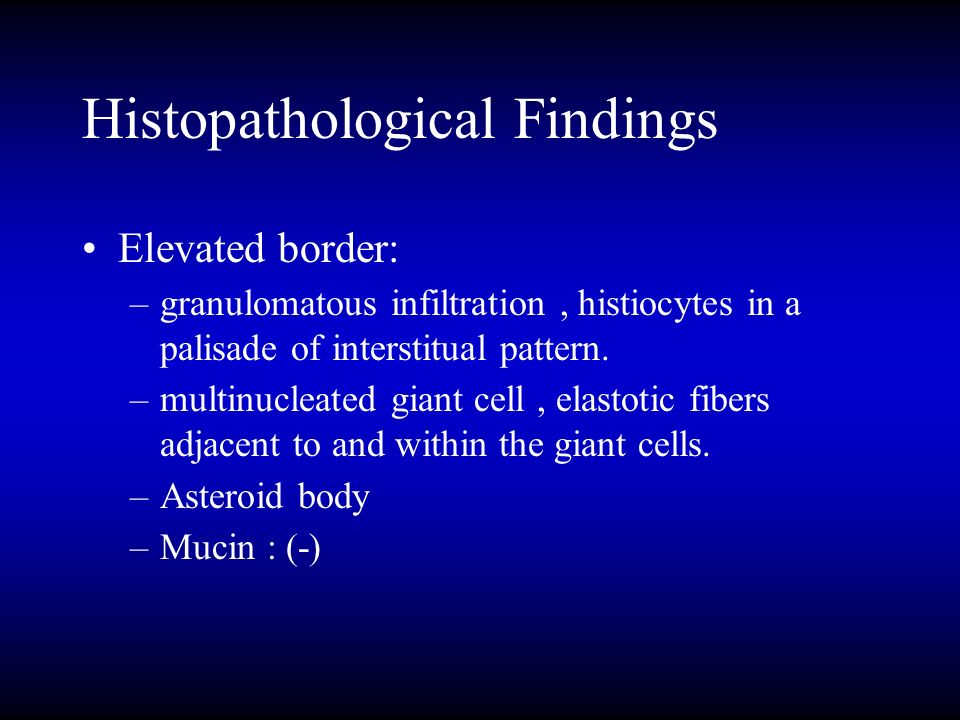 Histopathological Findings

• Elevated border:
– granulomatous infiltration , histiocytes in a palisade of interstitual pattern.
– multinucleated giant cell , elastotic fibers adjacent to and within the giant cells.
– Asteroid body
– Mucin : (-)